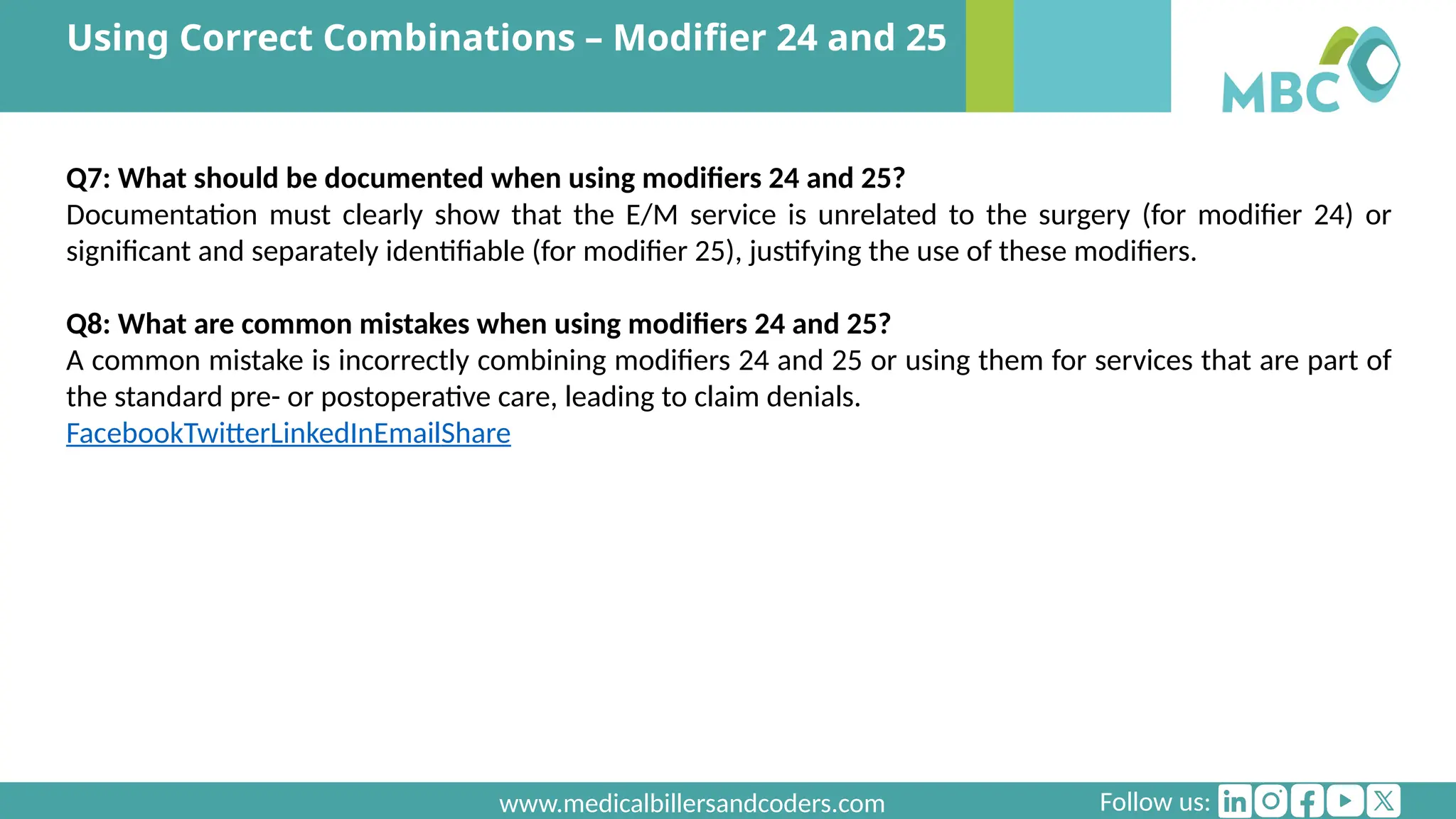 Using Correct Combinations – Modifier 24 and 25

MBC

Q7: What should be documented when using modifiers 24 and 25?
Documentation must clearly show that the E/M service is unrelated to the surgery (for modifier 24) or significant and separately identifiable (for modifier 25), justifying the use of these modifiers.

Q8: What are common mistakes when using modifiers 24 and 25?
A common mistake is incorrectly combining modifiers 24 and 25 or using them for services that are part of the standard pre- or postoperative care, leading to claim denials.
FacebookTwitterLinkedInEmailShare

www.medicalbillersandcoders.com

Follow us: